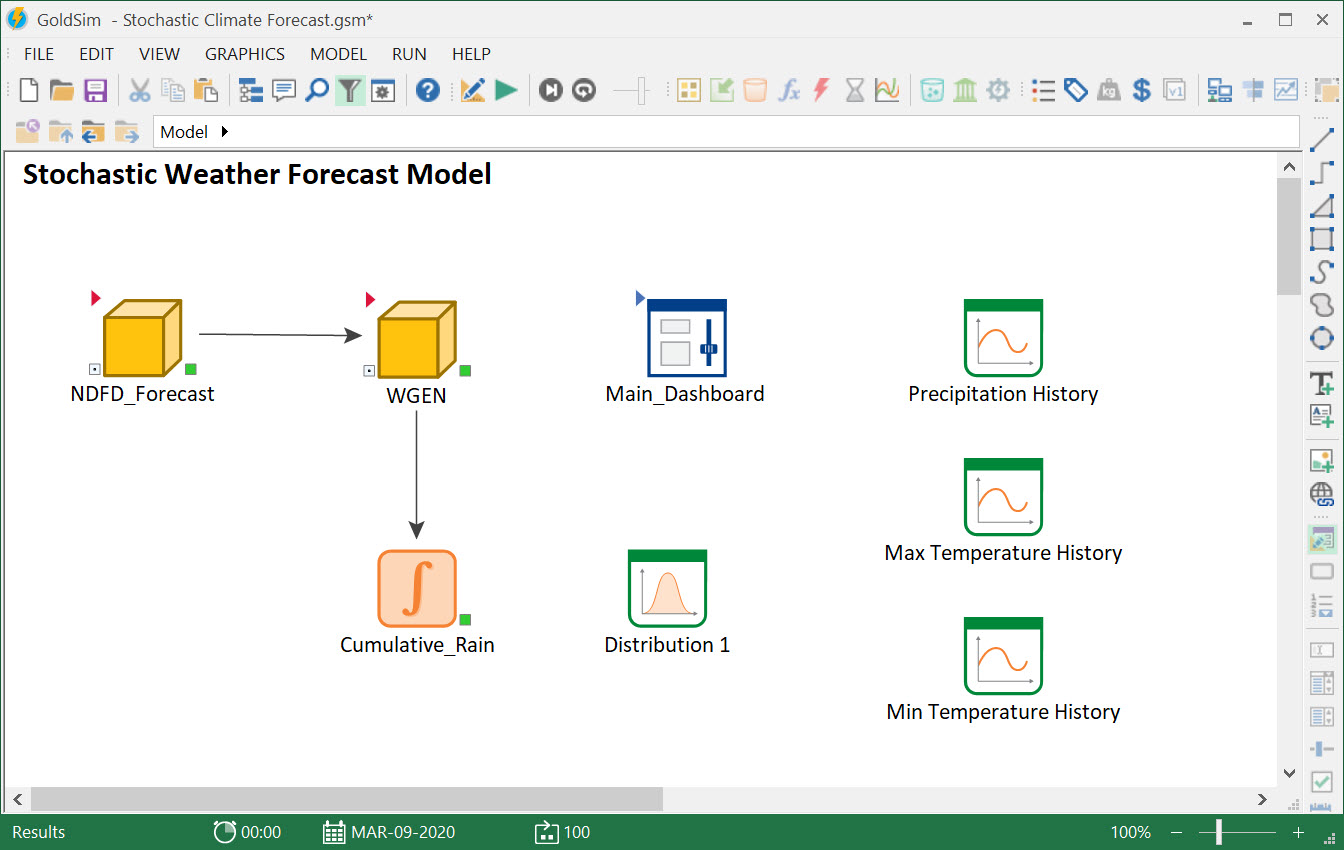 GoldSim - Stochastic Climate Forecast.gsm*

FILE EDIT VIEW GRAPHICS MODEL RUN HELP

Model

Stochastic Weather Forecast Model

NDFD_Forecast

WGEN

Main_Dashboard

Precipitation History

Max Temperature History

Cumulative_Rain

Distribution 1

Min Temperature History

Results 00:00 MAR-09-2020 100 100%